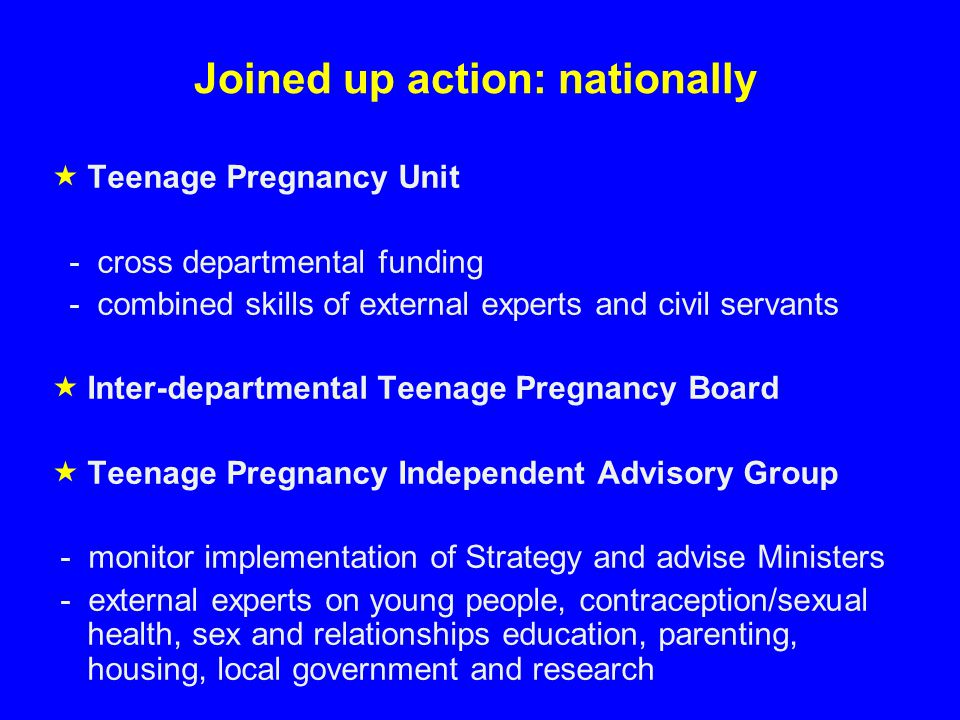 Joined up action: nationally

★ Teenage Pregnancy Unit

- cross departmental funding
- combined skills of external experts and civil servants

★ Inter-departmental Teenage Pregnancy Board

★ Teenage Pregnancy Independent Advisory Group

- monitor implementation of Strategy and advise Ministers
- external experts on young people, contraception/sexual health, sex and relationships education, parenting, housing, local government and research